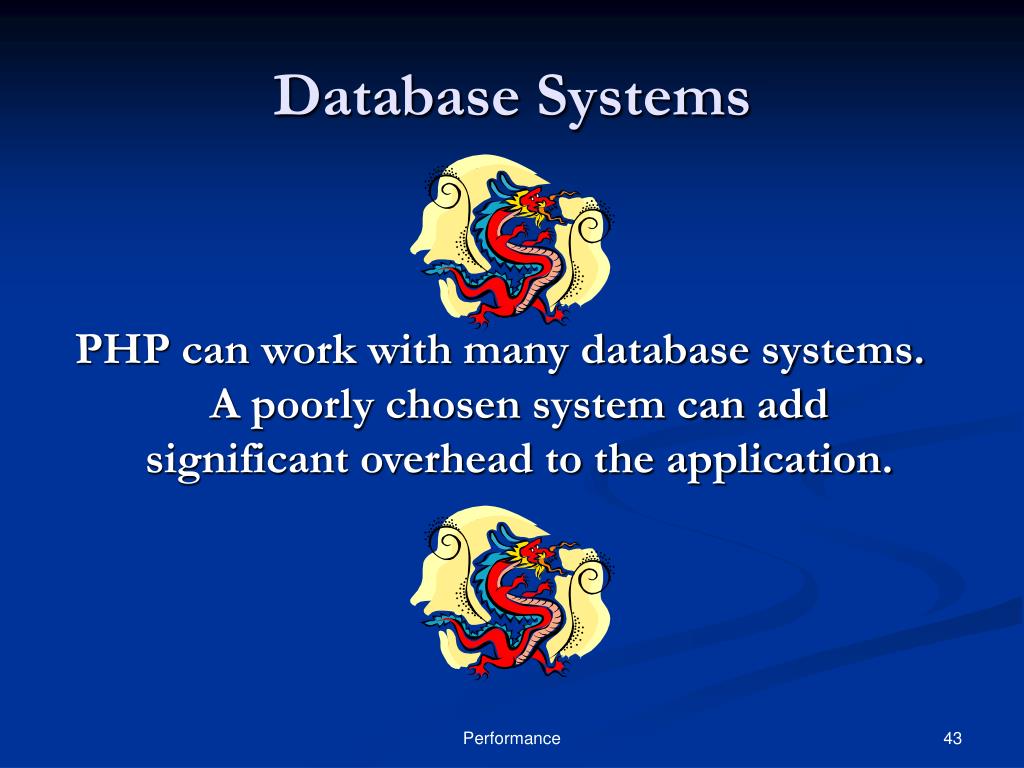 Database Systems

PHP can work with many database systems. A poorly chosen system can add significant overhead to the application.

Performance

43